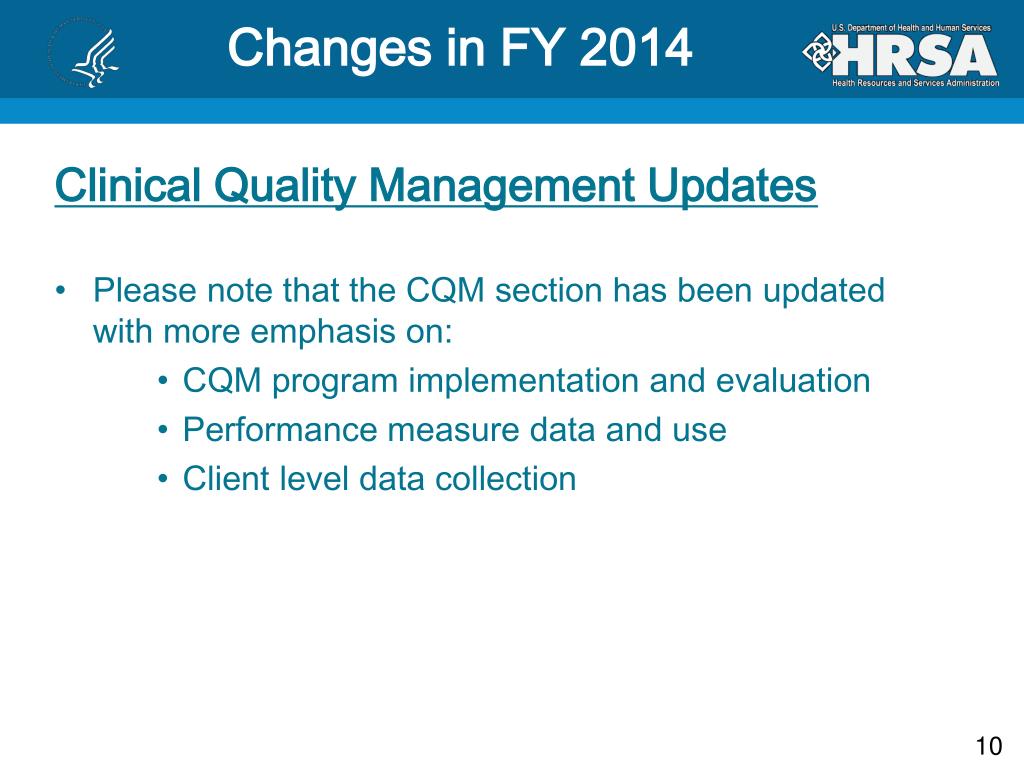 Changes in FY 2014

U.S. Department of Health and Human Services
HRSA
Health Resources and Services Administration

Clinical Quality Management Updates

• Please note that the CQM section has been updated with more emphasis on:
• CQM program implementation and evaluation
• Performance measure data and use
• Client level data collection

10